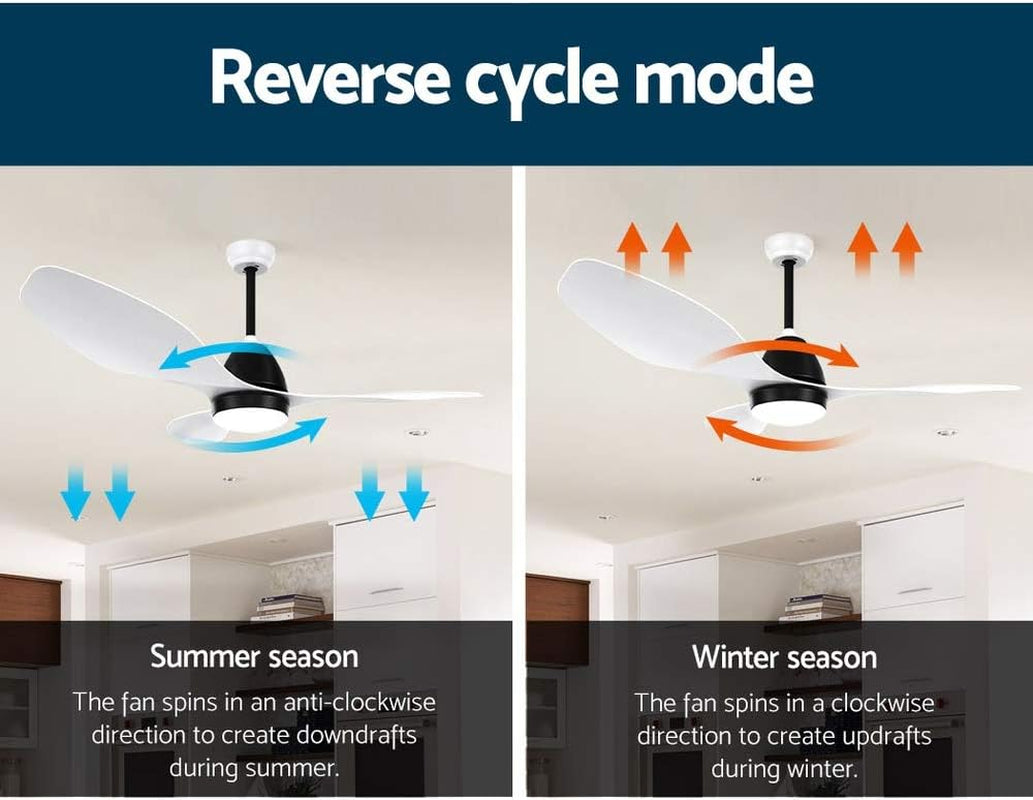 Reverse cycle mode

Summer season

The fan spins in an anti-clockwise direction to create downdrafts during summer.

Winter season

The fan spins in a clockwise direction to create updrafts during winter.